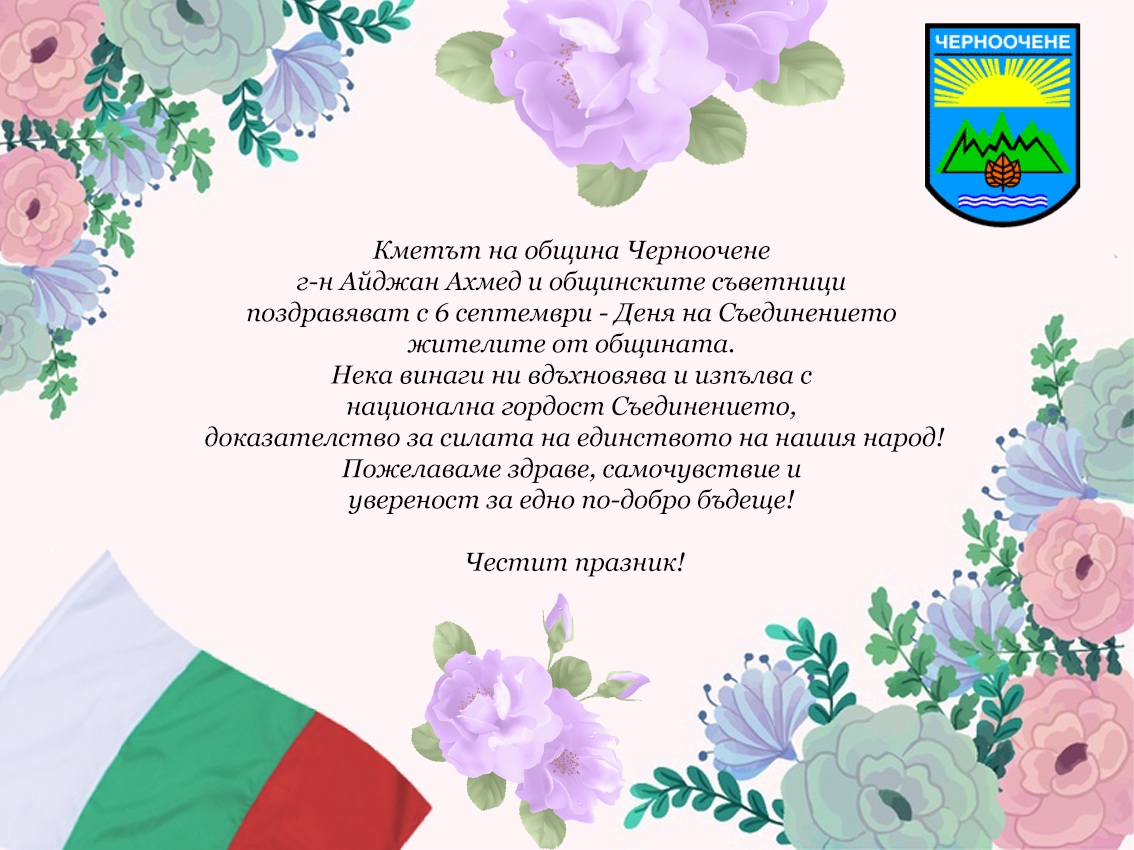 ЧЕРНООЧЕНЕ

Кметът на община Черноочене
г-н Айджан Ахмед и общинските съветници
поздравяват с 6 септември - Деня на Съединението
жителите от общината.
Нека винаги ни вдъхновява и изпълва с
национална гордост Съединението,
доказателство за силата на единството на нашия народ!
Пожелаваме здраве, самочувствие и
увереност за едно по-добро бъдеще!

Честит празник!